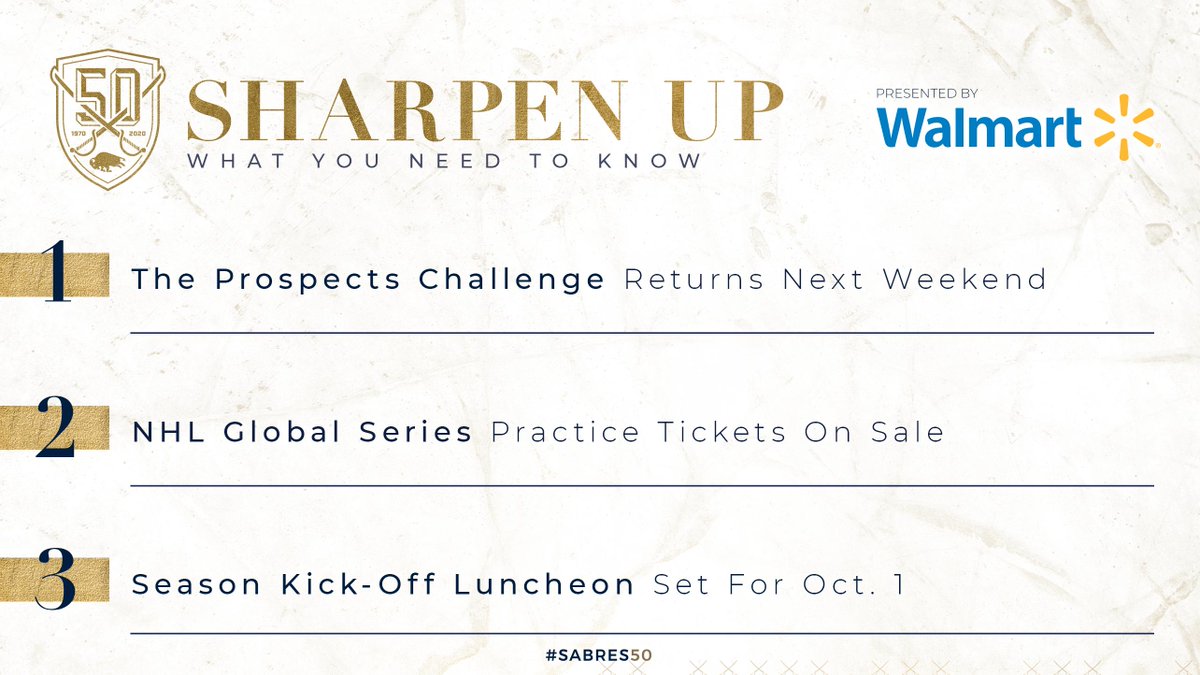 50
1970 2020

SHARPEN UP
WHAT YOU NEED TO KNOW

PRESENTED BY
Walmart

1 The Prospects Challenge Returns Next Weekend

2 NHL Global Series Practice Tickets On Sale

3 Season Kick-Off Luncheon Set For Oct. 1

#SABRES50